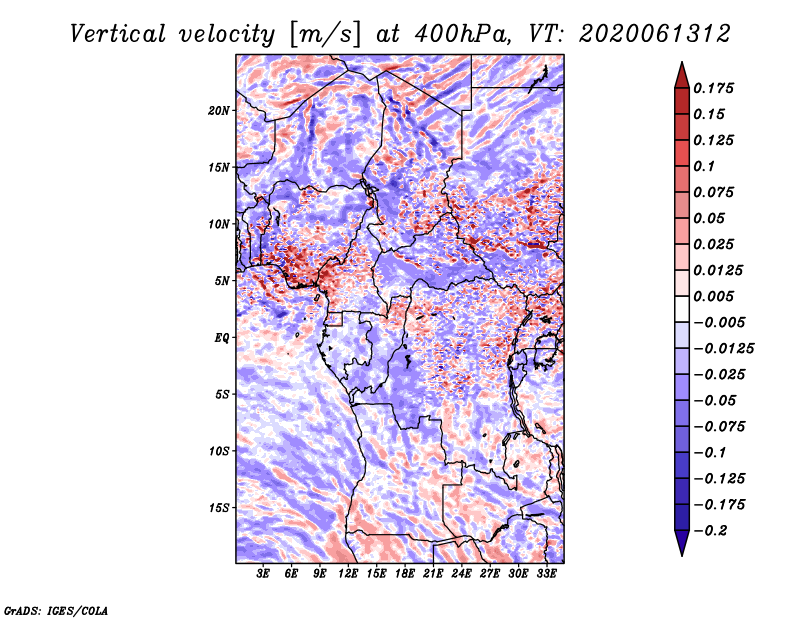 Vertical velocity [m/s] at 400hPa, VT: 2020061312

20N
15N
10N
5N
EQ
5S
10S
15S

3E 6E 9E 12E 15E 18E 21E 24E 27E 30E 33E

0.175
0.15
0.125
0.1
0.075
0.05
0.025
0.0125
0.005
−0.005
−0.0125
−0.025
−0.05
−0.075
−0.1
−0.125
−0.175
−0.2

GrADS: IGES/COLA